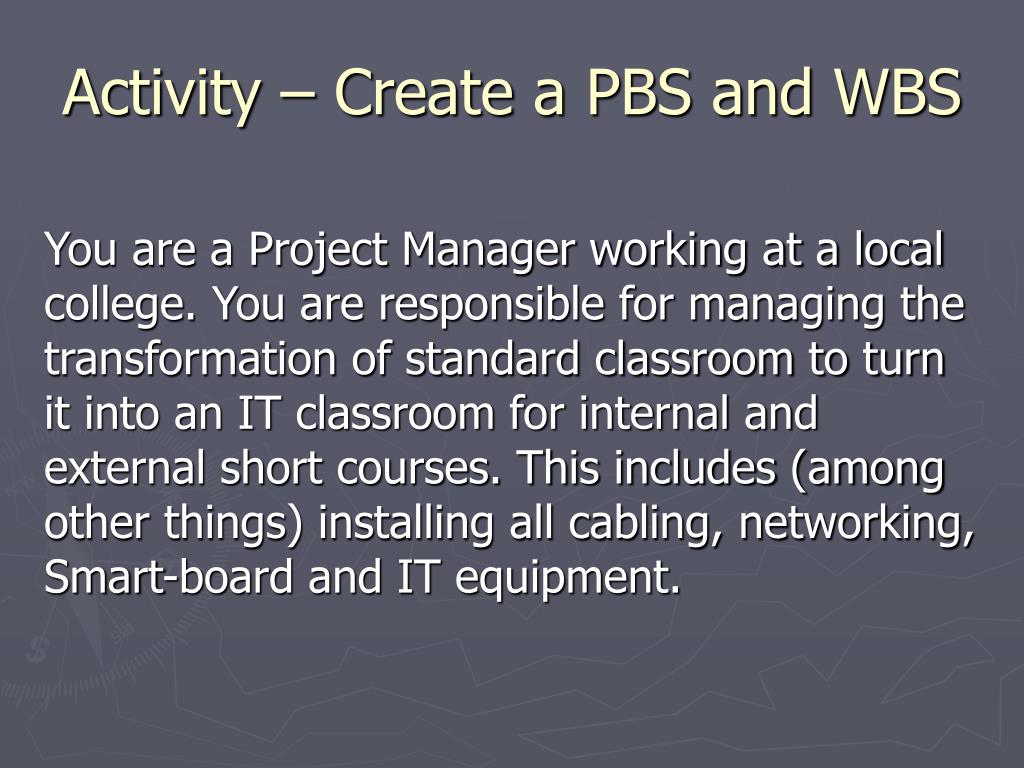 Activity – Create a PBS and WBS

You are a Project Manager working at a local college. You are responsible for managing the transformation of standard classroom to turn it into an IT classroom for internal and external short courses. This includes (among other things) installing all cabling, networking, Smart-board and IT equipment.